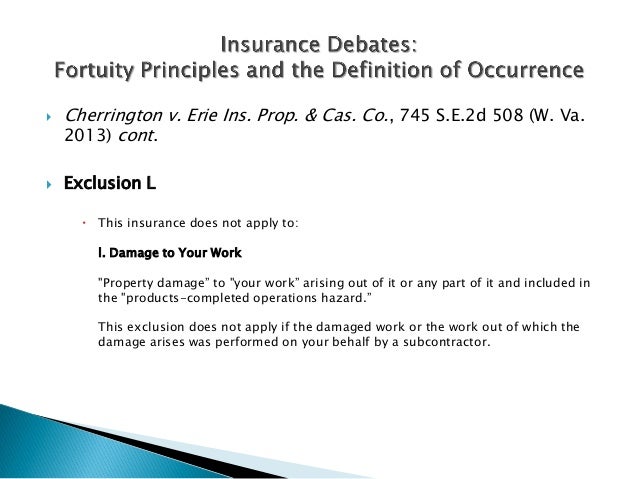 Insurance Debates:
Fortuity Principles and the Definition of Occurrence

Cherrington v. Erie Ins. Prop. & Cas. Co., 745 S.E.2d 508 (W. Va. 2013) cont.

Exclusion L

This insurance does not apply to:

l. Damage to Your Work

"Property damage" to "your work" arising out of it or any part of it and included in the "products-completed operations hazard."

This exclusion does not apply if the damaged work or the work out of which the damage arises was performed on your behalf by a subcontractor.